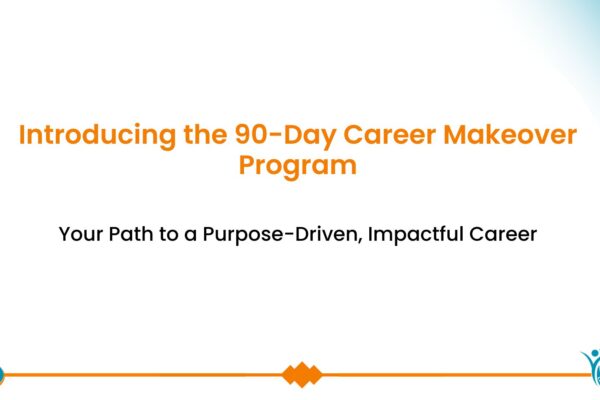 Introducing the 90-Day Career Makeover Program

Your Path to a Purpose-Driven, Impactful Career